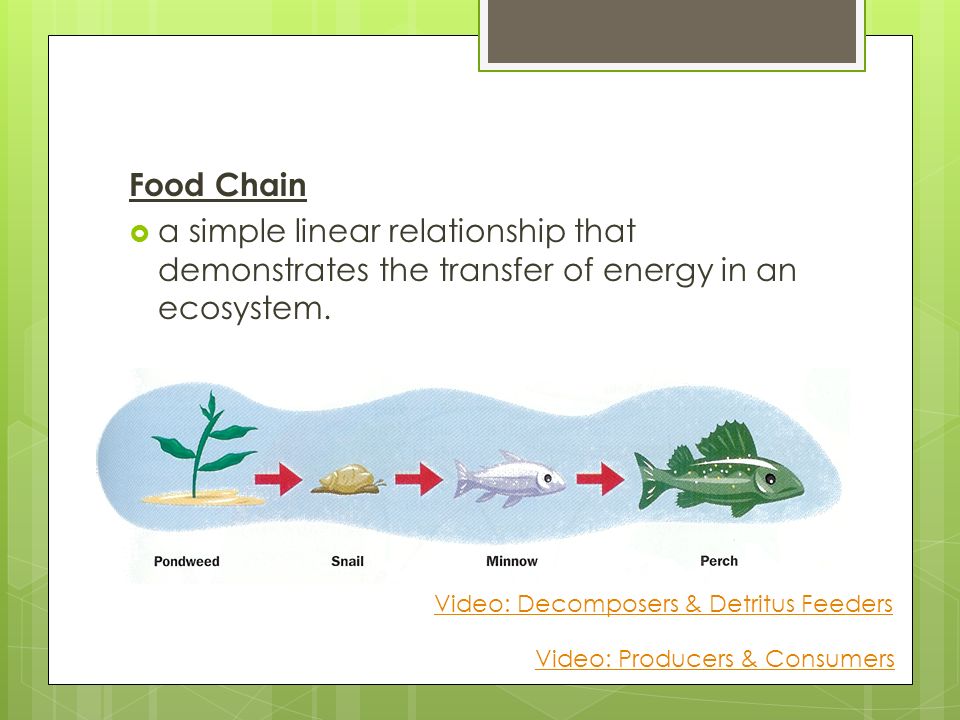 Food Chain

a simple linear relationship that demonstrates the transfer of energy in an ecosystem.

Pondweed
Snail
Minnow
Perch

Video: Decomposers & Detritus Feeders

Video: Producers & Consumers